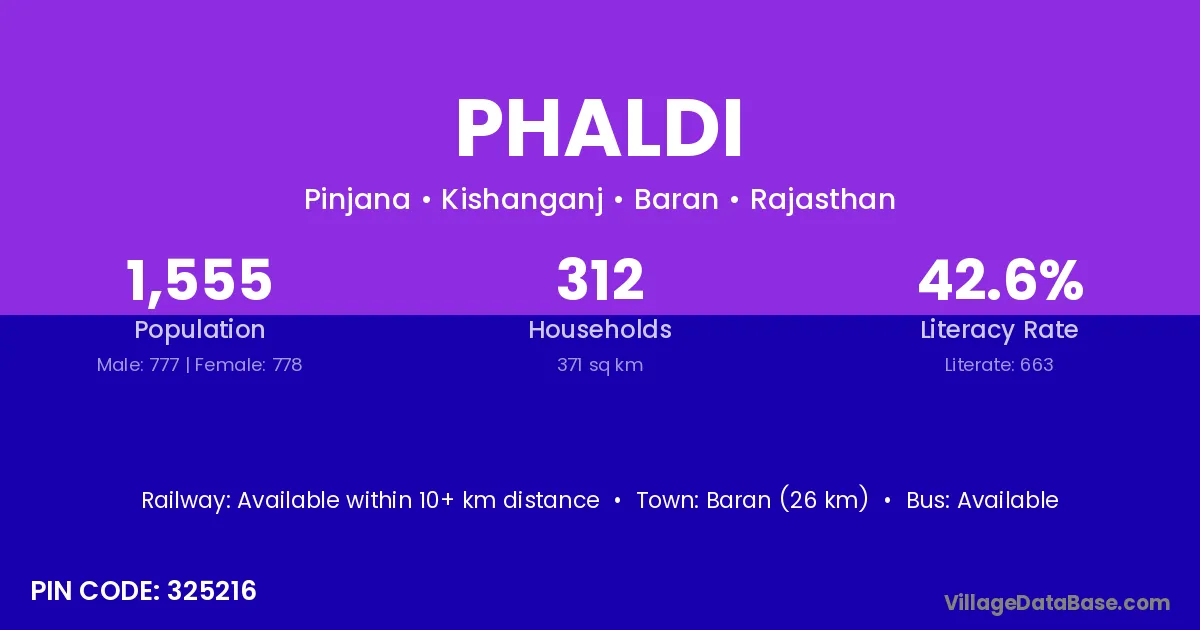 PHALDI

Pinjana • Kishanganj • Baran • Rajasthan

1,555
Population
Male: 777 | Female: 778

312
Households
371 sq km

42.6%
Literacy Rate
Literate: 663

Railway: Available within 10+ km distance • Town: Baran (26 km) • Bus: Available

PIN CODE: 325216

VillageDataBase.com